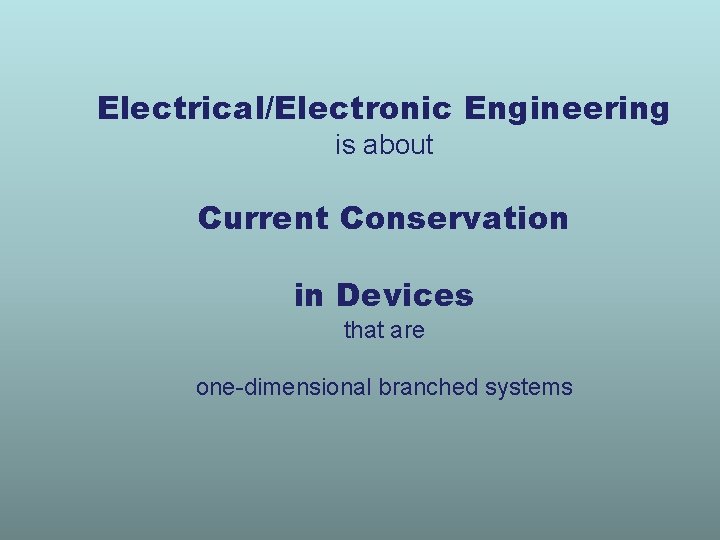 Electrical/Electronic Engineering
is about

Current Conservation

in Devices
that are

one-dimensional branched systems